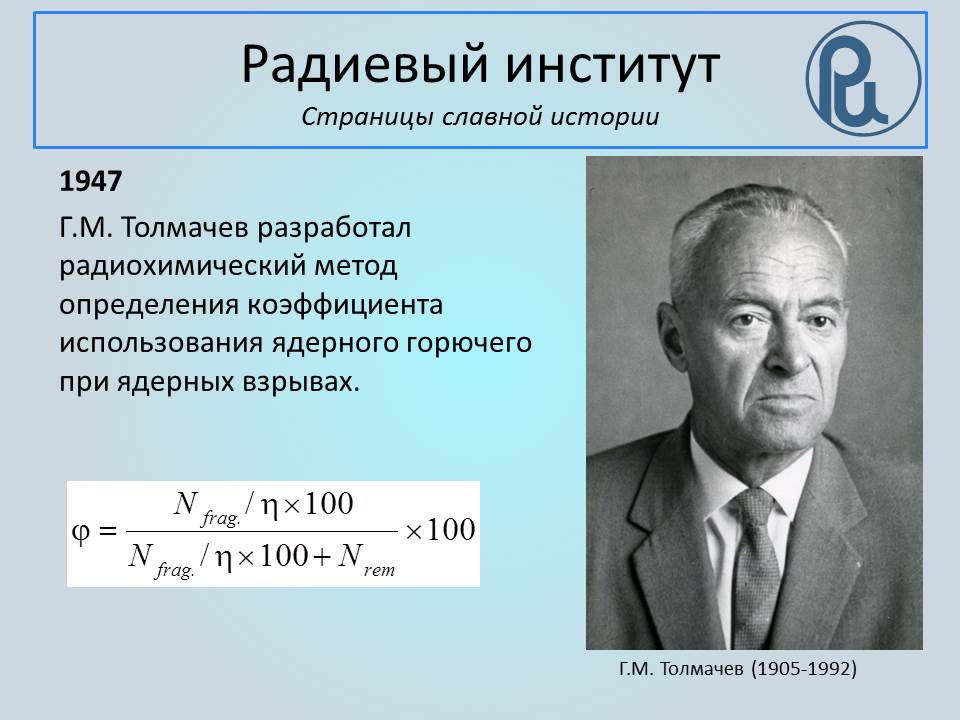 Радиевый институт
Страницы славной истории

1947

Г.М. Толмачев разработал радиохимический метод определения коэффициента использования ядерного горючего при ядерных взрывах.

$\varphi = \frac{N_{frag.}/\eta \times 100}{N_{frag.}/\eta \times 100 + N_{rem}} \times 100$

Г.М. Толмачев (1905-1992)